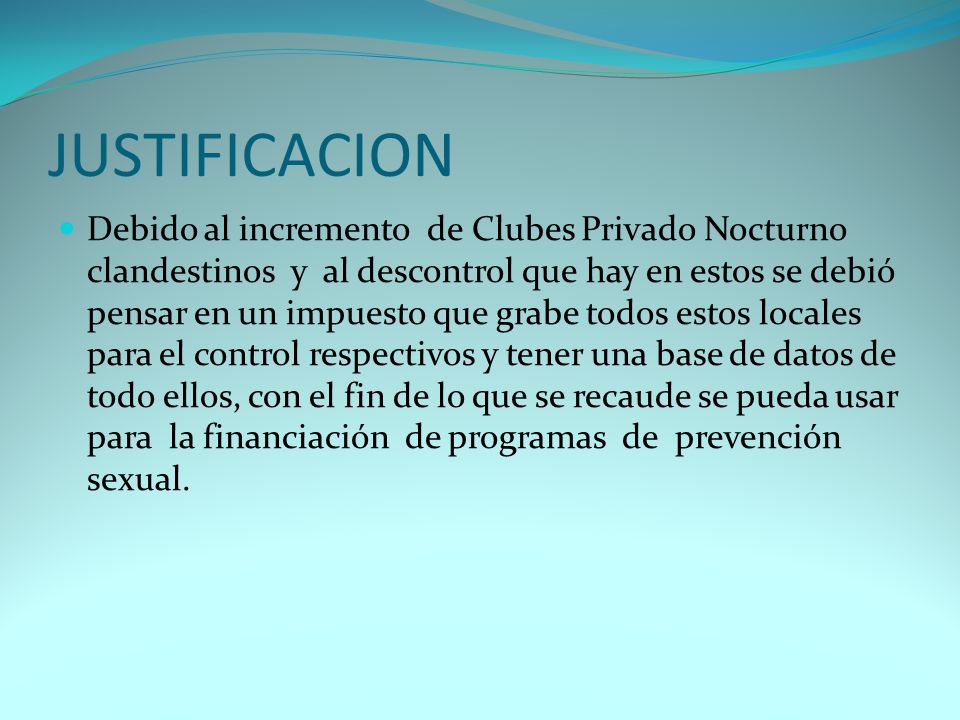 JUSTIFICACION

Debido al incremento de Clubes Privado Nocturno clandestinos y al descontrol que hay en estos se debió pensar en un impuesto que grabe todos estos locales para el control respectivos y tener una base de datos de todo ellos, con el fin de lo que se recaude se pueda usar para la financiación de programas de prevención sexual.